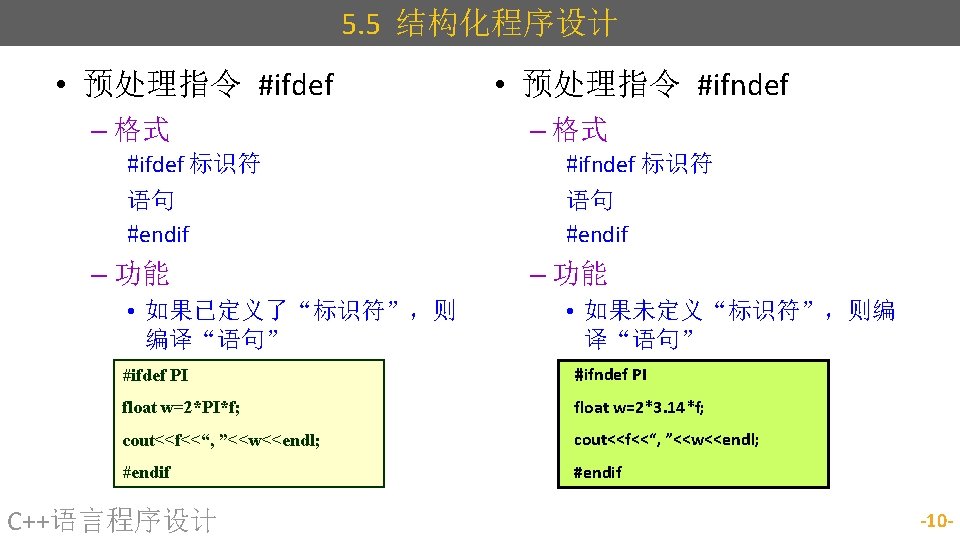 5.5 结构化程序设计

• 预处理指令 #ifdef

– 格式

#ifdef 标识符

语句

#endif

– 功能

• 如果已定义了“标识符”，则编译“语句”

#ifdef PI

float w=2*PI*f;

cout<<f<<“, ”<<w<<endl;

#endif

• 预处理指令 #ifndef

– 格式

#ifndef 标识符

语句

#endif

– 功能

• 如果未定义“标识符”，则编译“语句”

#ifndef PI

float w=2*3.14*f;

cout<<f<<“, ”<<w<<endl;

#endif

C++语言程序设计

-10-